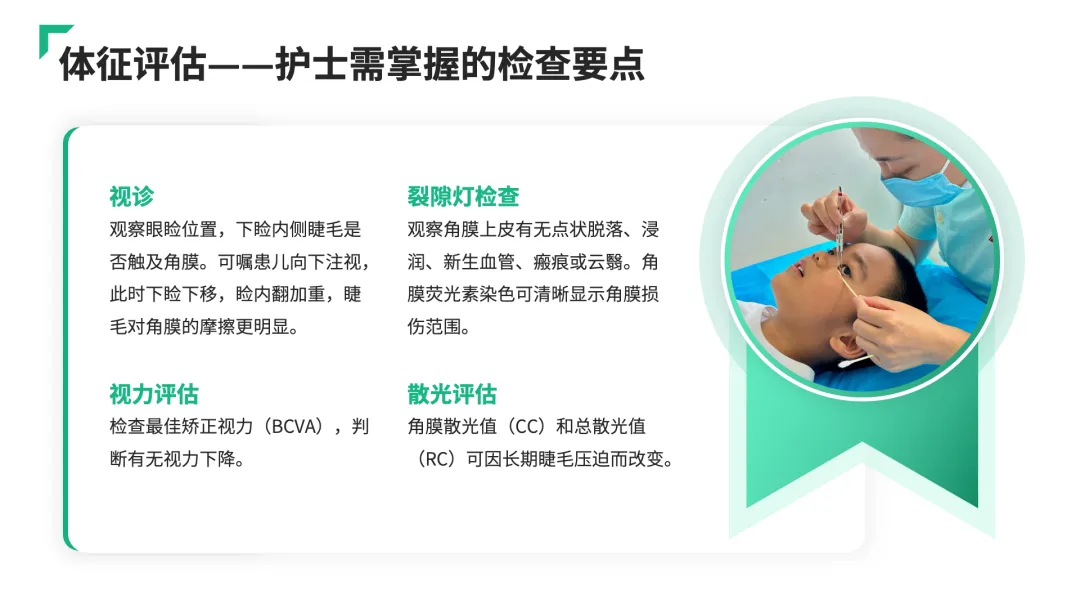 体征评估——护士需掌握的检查要点

视诊
观察眼睑位置，下睑内侧睫毛是否触及角膜。可嘱患儿向下注视，此时下睑下移，睑内翻加重，睫毛对角膜的摩擦更明显。

视力评估
检查最佳矫正视力（BCVA），判断有无视力下降。

裂隙灯检查
观察角膜上皮有无点状脱落、浸润、新生血管、瘢痕或云翳。角膜荧光素染色可清晰显示角膜损伤范围。

散光评估
角膜散光值（CC）和总散光值（RC）可因长期睫毛压迫而改变。